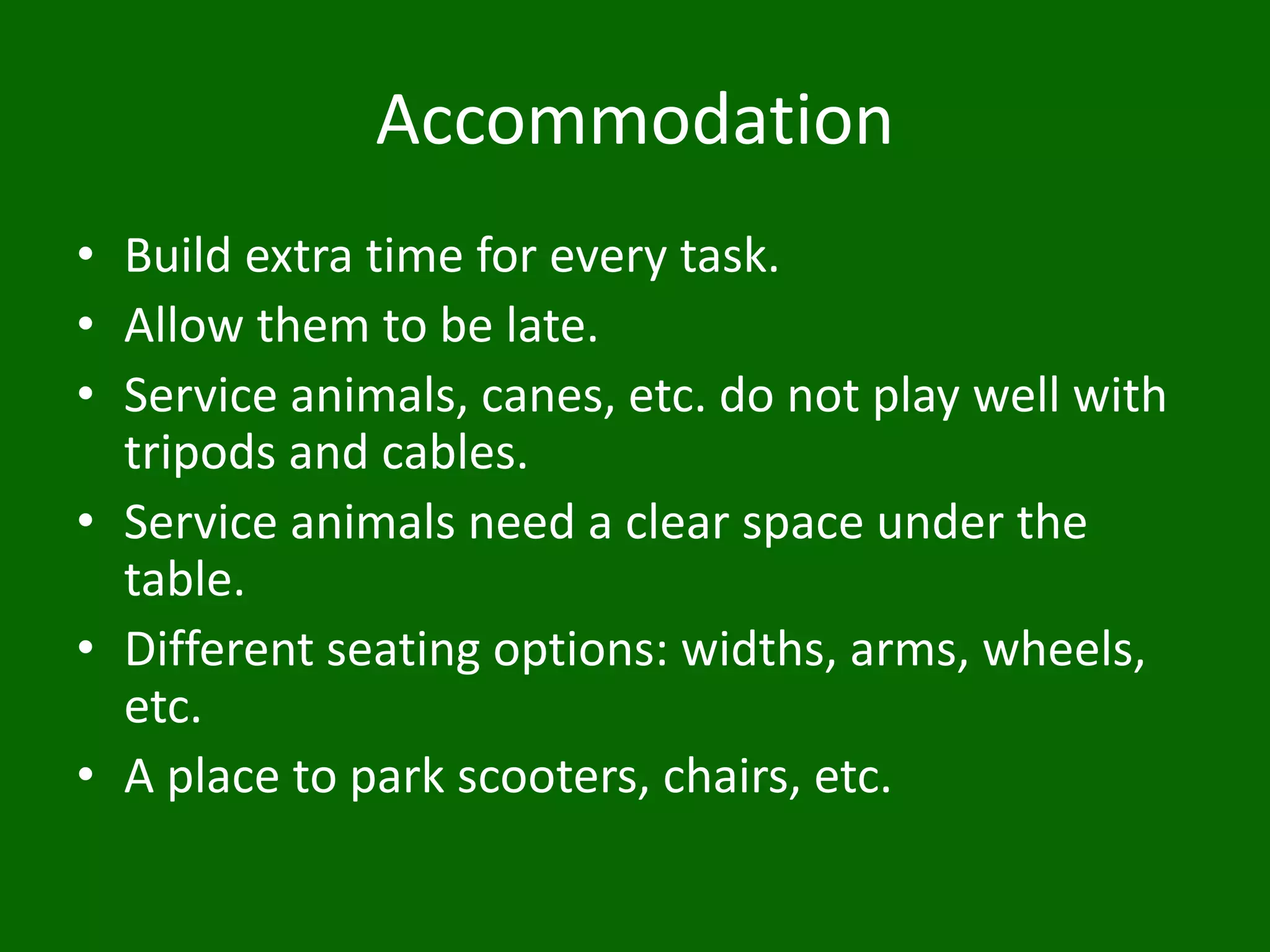 Accommodation

• Build extra time for every task.
• Allow them to be late.
• Service animals, canes, etc. do not play well with tripods and cables.
• Service animals need a clear space under the table.
• Different seating options: widths, arms, wheels, etc.
• A place to park scooters, chairs, etc.